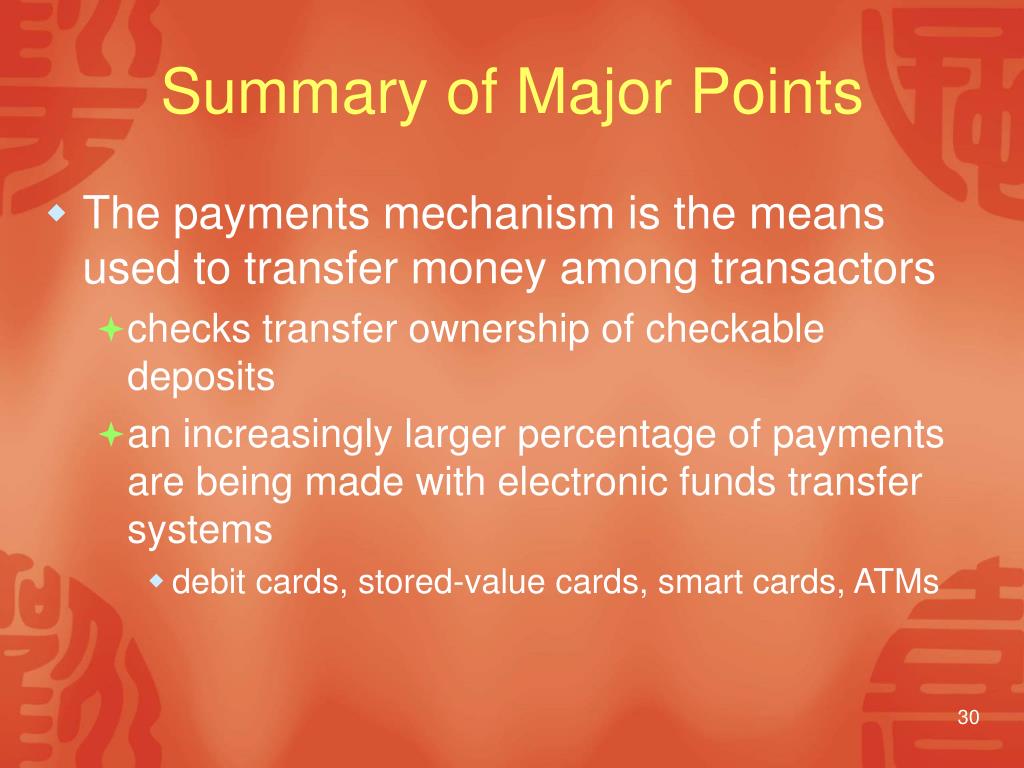 Summary of Major Points

The payments mechanism is the means used to transfer money among transactors

checks transfer ownership of checkable deposits

an increasingly larger percentage of payments are being made with electronic funds transfer systems

debit cards, stored-value cards, smart cards, ATMs

30